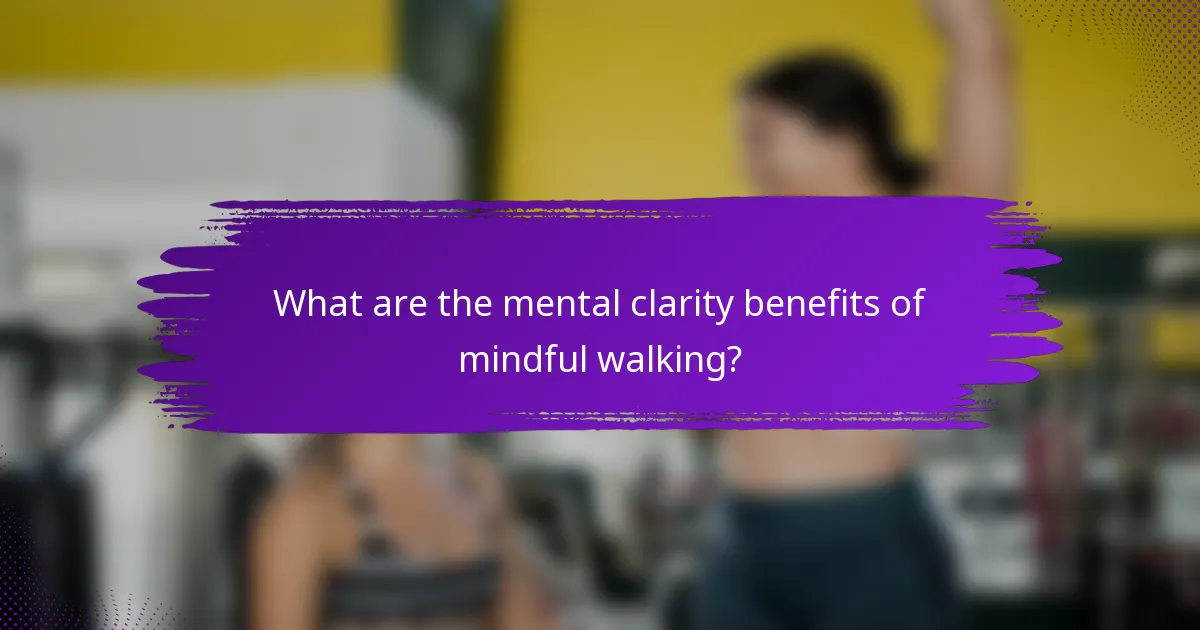 What are the mental clarity benefits of mindful walking?